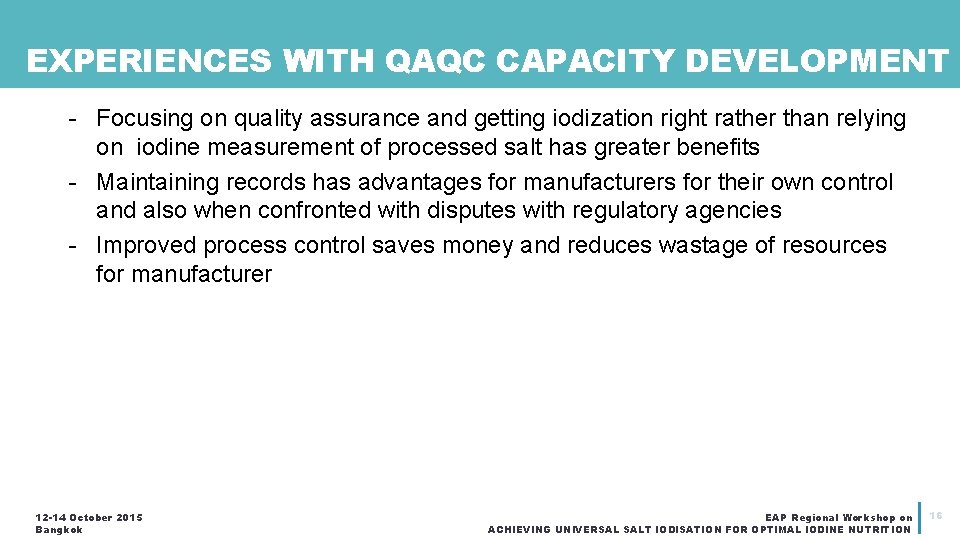 EXPERIENCES WITH QAQC CAPACITY DEVELOPMENT

- Focusing on quality assurance and getting iodization right rather than relying on iodine measurement of processed salt has greater benefits
- Maintaining records has advantages for manufacturers for their own control and also when confronted with disputes with regulatory agencies
- Improved process control saves money and reduces wastage of resources for manufacturer

12-14 October 2015
Bangkok

EAP Regional Workshop on
ACHIEVING UNIVERSAL SALT IODISATION FOR OPTIMAL IODINE NUTRITION

16